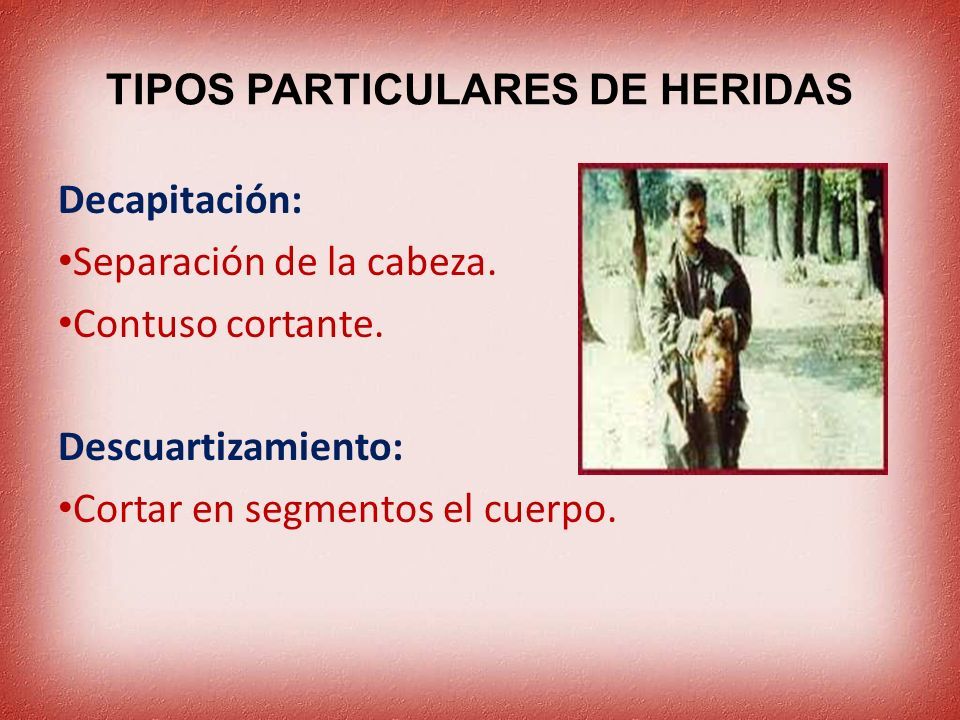 TIPOS PARTICULARES DE HERIDAS

Decapitación:
•Separación de la cabeza.
•Contuso cortante.

Descuartizamiento:
•Cortar en segmentos el cuerpo.